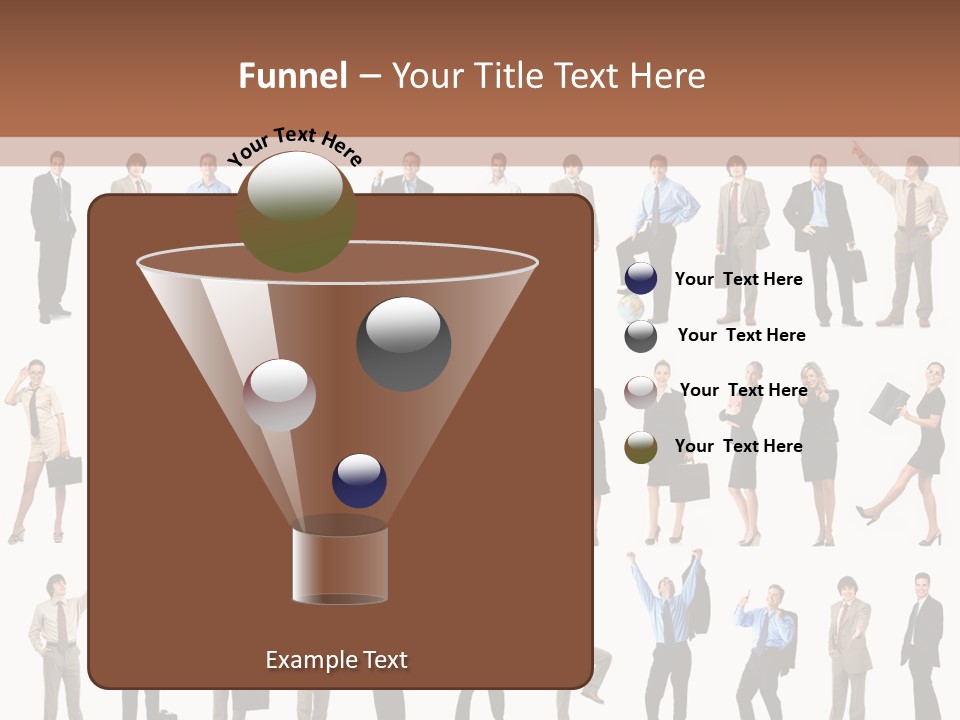 Funnel – Your Title Text Here

Your Text Here

Your Text Here

Your Text Here

Your Text Here

Your Text Here

Example Text